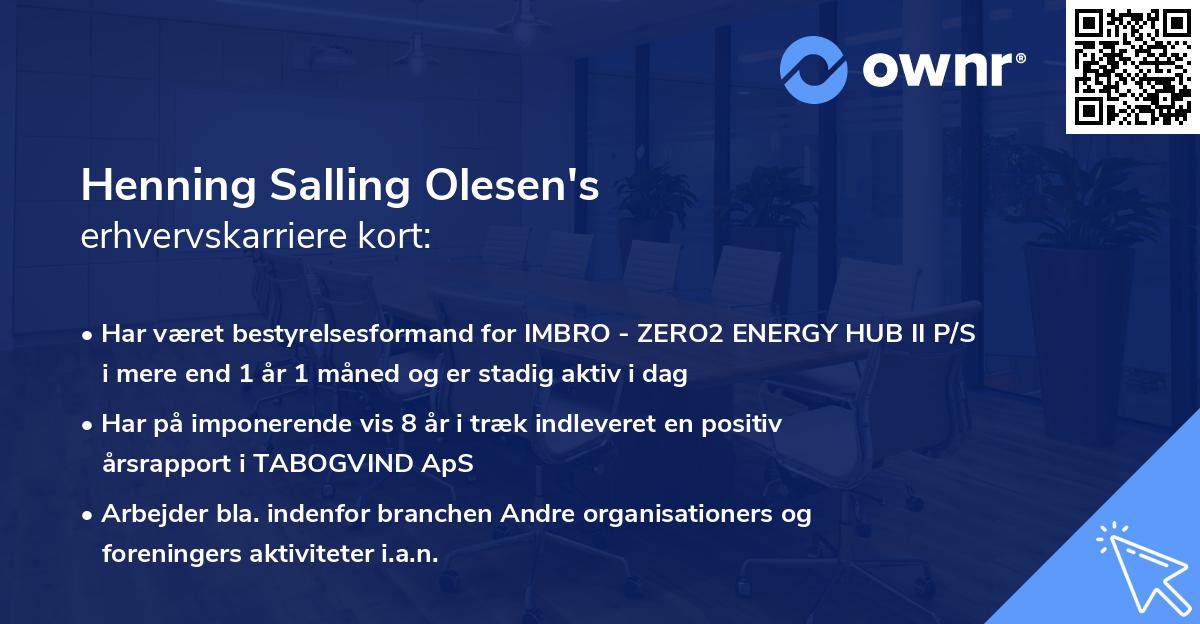 ownr®

Henning Salling Olesen's
erhvervskarriere kort:

• Har været bestyrelsesformand for IMBRO - ZERO2 ENERGY HUB II P/S i mere end 1 år 1 måned og er stadig aktiv i dag

• Har på imponerende vis 8 år i træk indleveret en positiv årsrapport i TABOGVIND ApS

• Arbejder bla. indenfor branchen Andre organisationers og foreningers aktiviteter i.a.n.